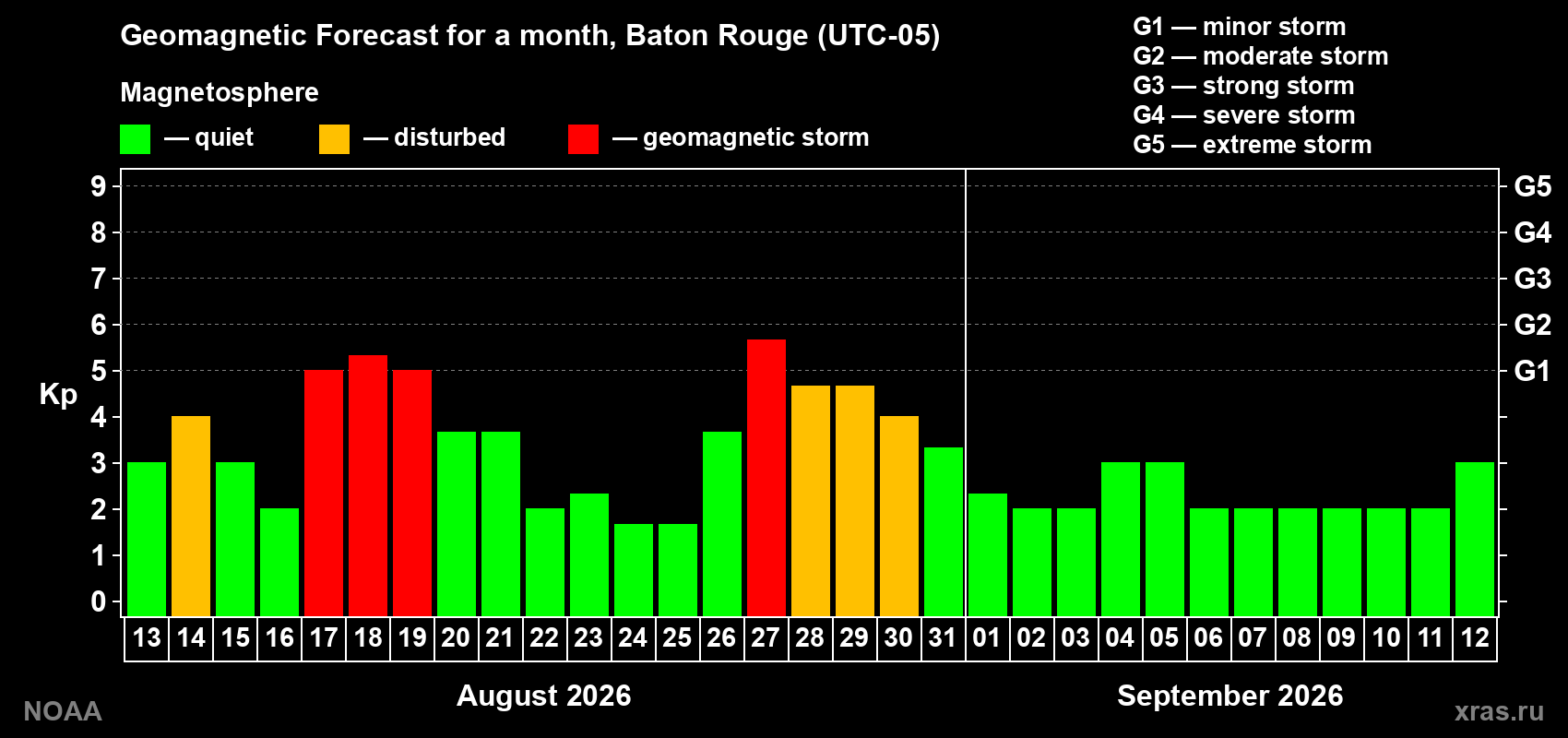 Geomagnetic Forecast for a month, Baton Rouge (UTC-05)

Magnetosphere

— quiet — disturbed — geomagnetic storm

G1 — minor storm
G2 — moderate storm
G3 — strong storm
G4 — severe storm
G5 — extreme storm

Kp

9
8
7
6
5
4
3
2
1
0

G5
G4
G3
G2
G1

13 14 15 16 17 18 19 20 21 22 23 24 25 26 27 28 29 30 31 01 02 03 04 05 06 07 08 09 10 11 12

August 2026

September 2026

NOAA

xras.ru